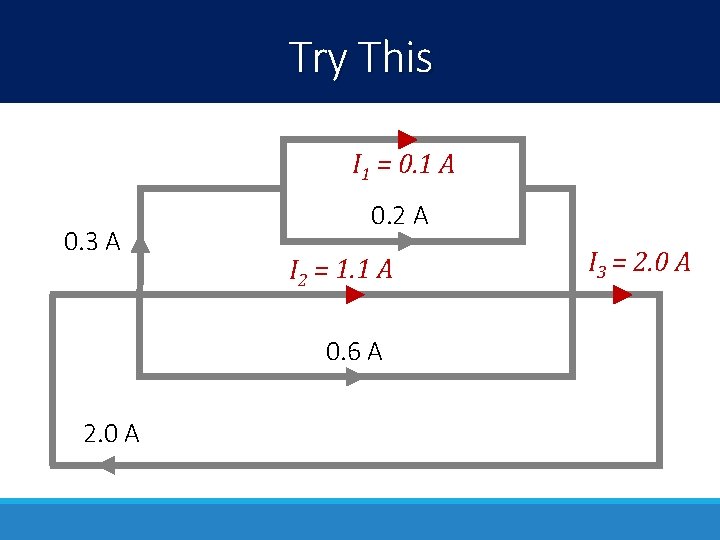 Try This

$I_1 = 0.1\ A$

0.2 A

0.3 A

$I_2 = 1.1\ A$

$I_3 = 2.0\ A$

0.6 A

2.0 A